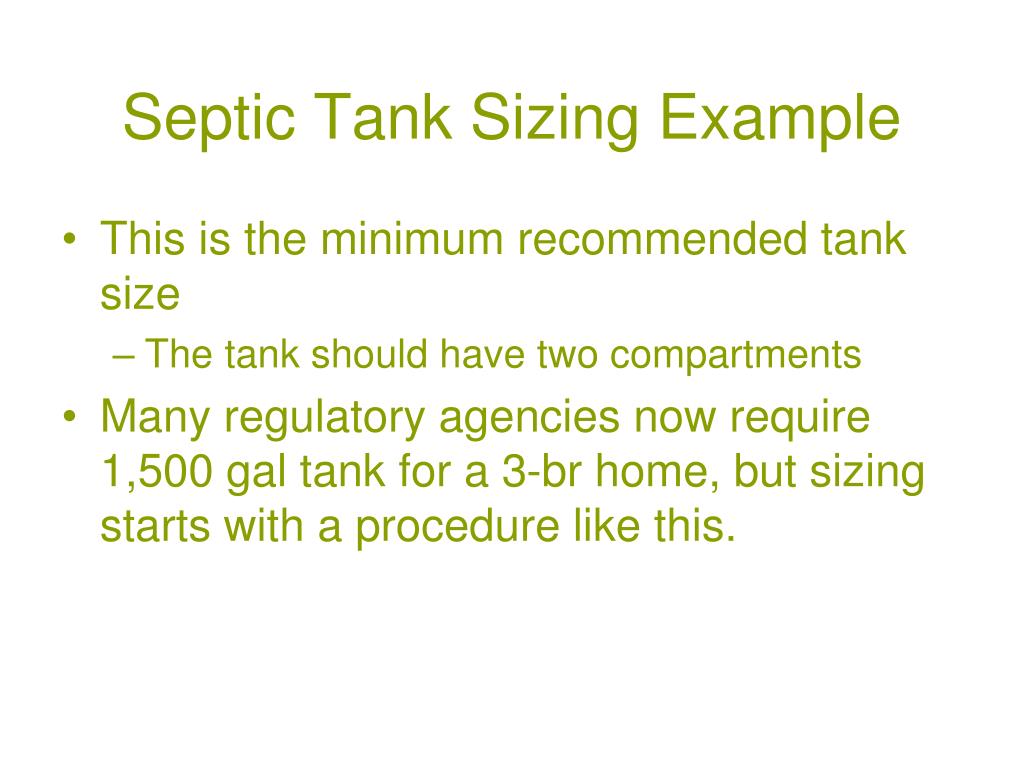 Septic Tank Sizing Example

• This is the minimum recommended tank size

– The tank should have two compartments

• Many regulatory agencies now require 1,500 gal tank for a 3-br home, but sizing starts with a procedure like this.